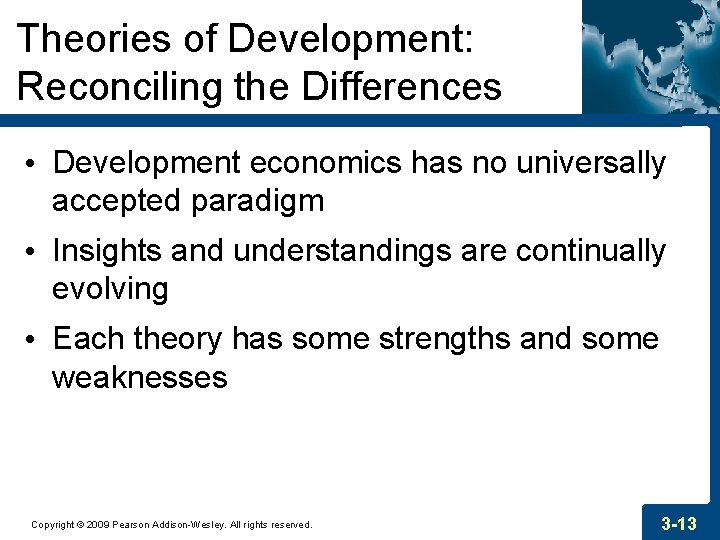 Theories of Development: Reconciling the Differences

• Development economics has no universally accepted paradigm

• Insights and understandings are continually evolving

• Each theory has some strengths and some weaknesses

Copyright © 2009 Pearson Addison-Wesley. All rights reserved.

3-13